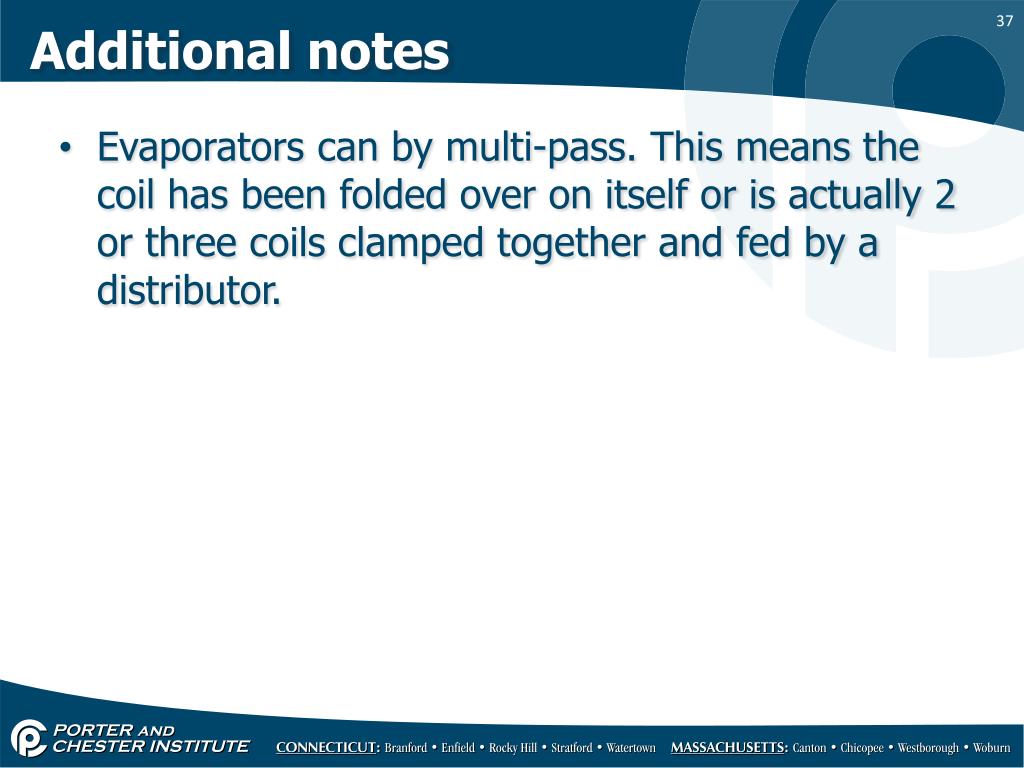 37

Additional notes

• Evaporators can by multi-pass. This means the coil has been folded over on itself or is actually 2 or three coils clamped together and fed by a distributor.

PORTER AND CHESTER INSTITUTE CONNECTICUT: Branford • Enfield • Rocky Hill • Stratford • Watertown MASSACHUSETTS: Canton • Chicopee • Westborough • Woburn